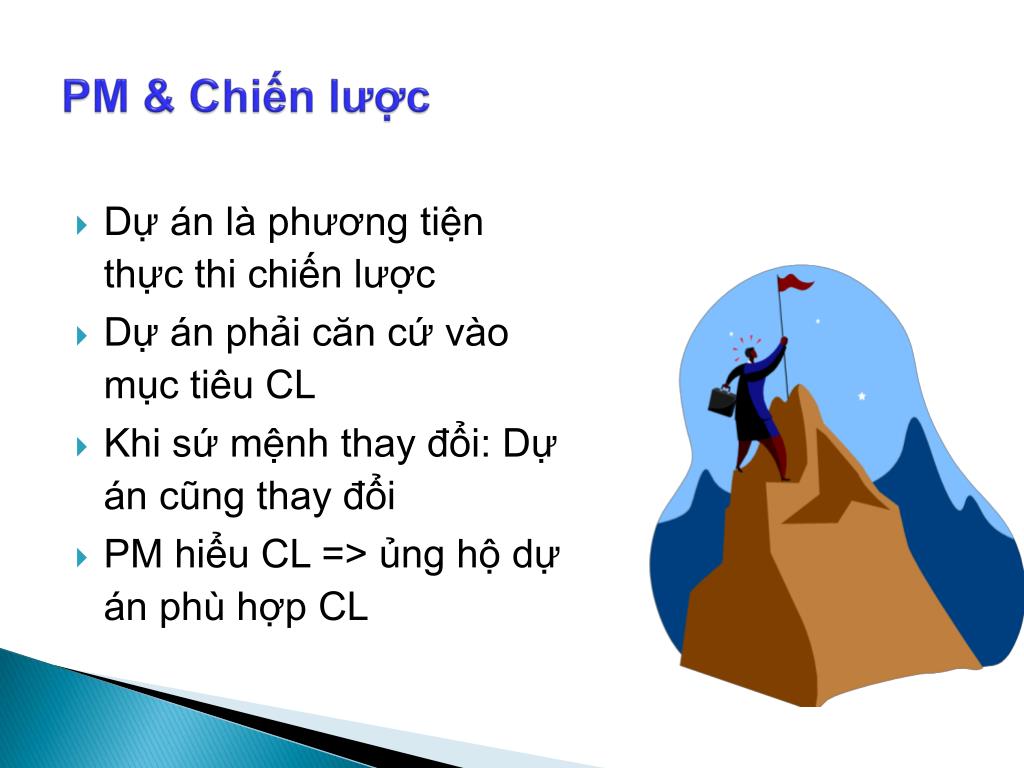 PM & Chiến lược

Dự án là phương tiện thực thi chiến lược

Dự án phải căn cứ vào mục tiêu CL

Khi sứ mệnh thay đổi: Dự án cũng thay đổi

PM hiểu CL => ủng hộ dự án phù hợp CL